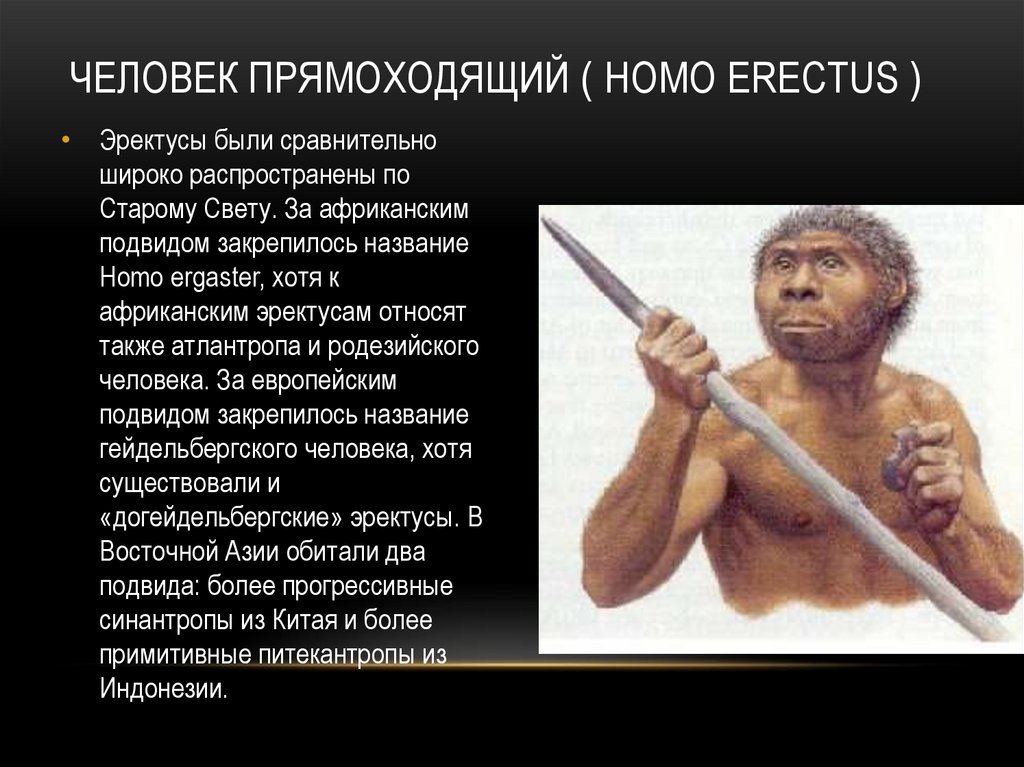 ЧЕЛОВЕК ПРЯМОХОДЯЩИЙ ( HOMO ERECTUS )

• Эректусы были сравнительно широко распространены по Старому Свету. За африканским подвидом закрепилось название Homo ergaster, хотя к африканским эректусам относят также атлантропа и родезийского человека. За европейским подвидом закрепилось название гейдельбергского человека, хотя существовали и «догейдельбергские» эректусы. В Восточной Азии обитали два подвида: более прогрессивные синантропы из Китая и более примитивные питекантропы из Индонезии.